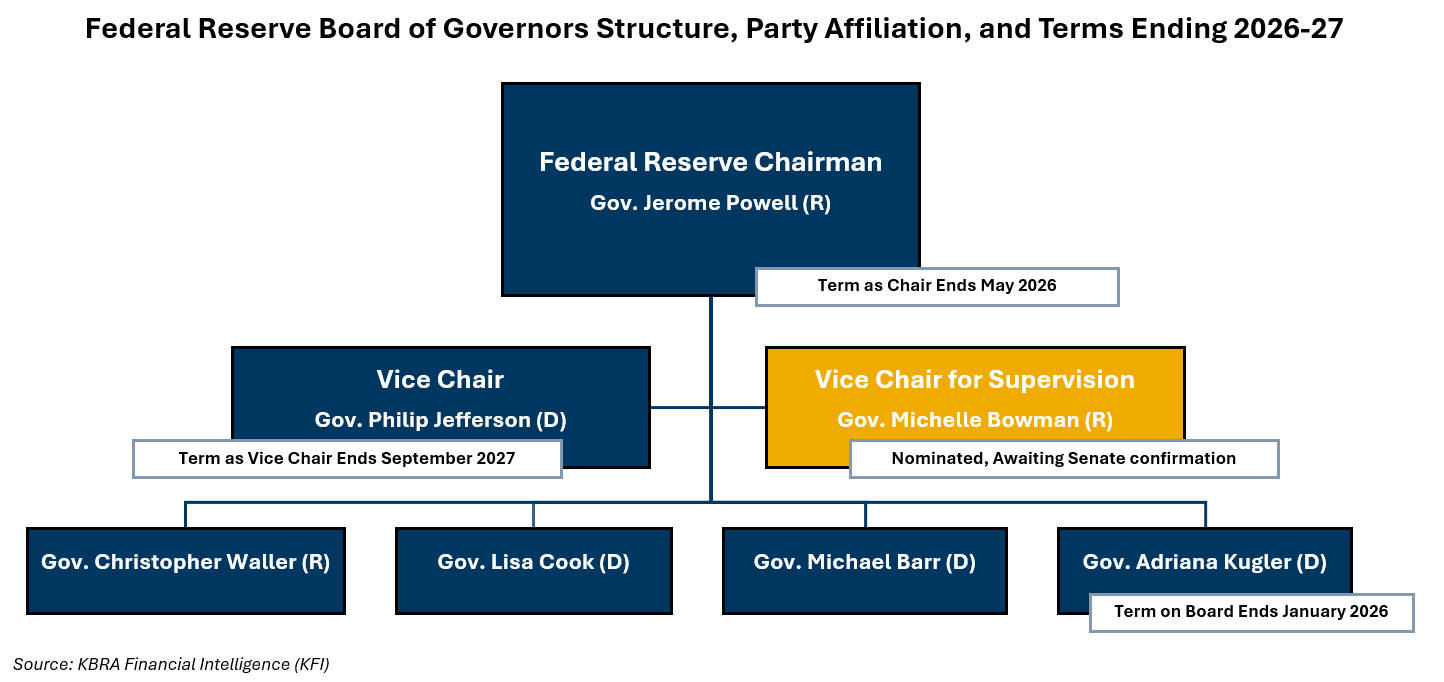 Federal Reserve Board of Governors Structure, Party Affiliation, and Terms Ending 2026-27

Federal Reserve Chairman
Gov. Jerome Powell (R)

Term as Chair Ends May 2026

Vice Chair
Gov. Philip Jefferson (D)

Term as Vice Chair Ends September 2027

Vice Chair for Supervision
Gov. Michelle Bowman (R)

Nominated, Awaiting Senate confirmation

Gov. Christopher Waller (R)

Gov. Lisa Cook (D)

Gov. Michael Barr (D)

Gov. Adriana Kugler (D)

Term on Board Ends January 2026

Source: KBRA Financial Intelligence (KFI)